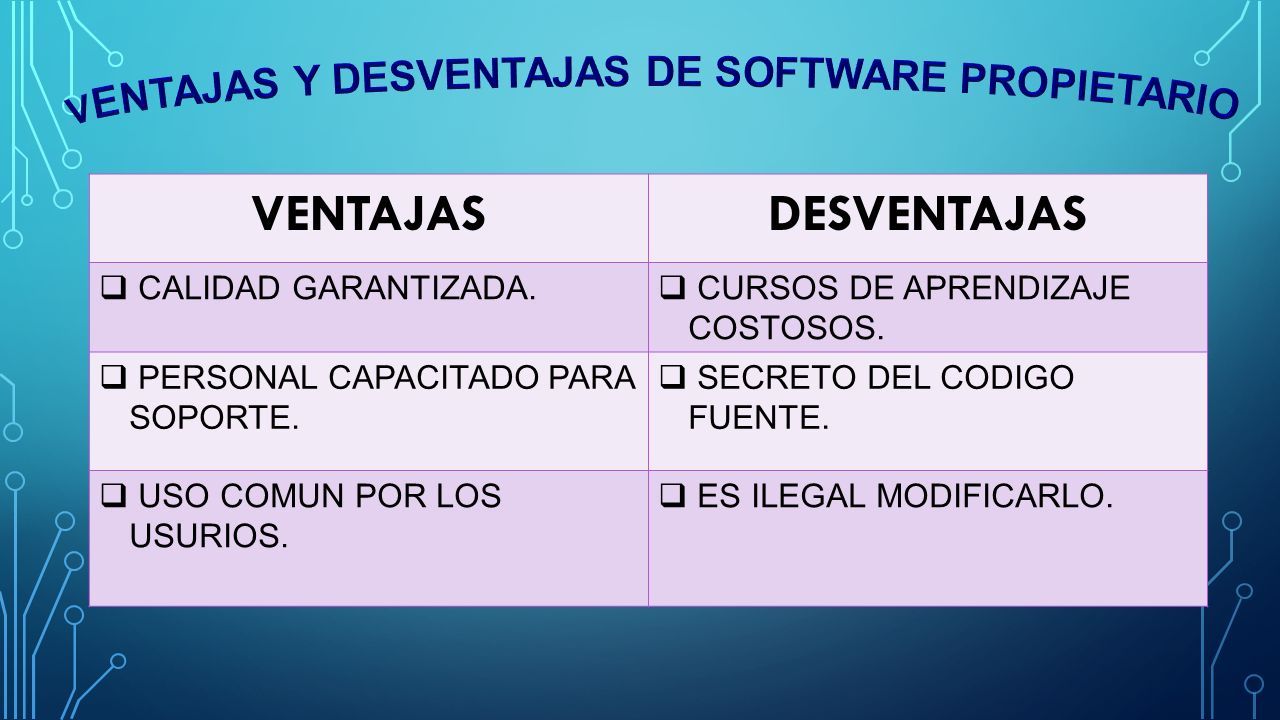 VENTAJAS Y DESVENTAJAS DE SOFTWARE PROPIETARIO

| VENTAJAS | DESVENTAJAS |
|---|---|
| ❑ CALIDAD GARANTIZADA. | ❑ CURSOS DE APRENDIZAJE COSTOSOS. |
| ❑ PERSONAL CAPACITADO PARA SOPORTE. | ❑ SECRETO DEL CODIGO FUENTE. |
| ❑ USO COMUN POR LOS USURIOS. | ❑ ES ILEGAL MODIFICARLO. |